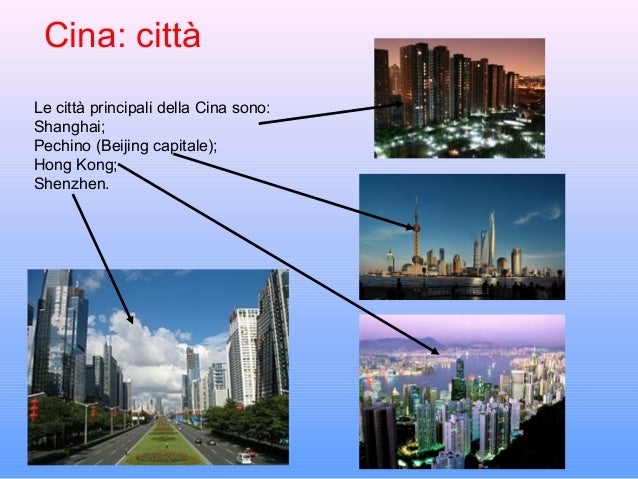 Cina: città

Le città principali della Cina sono:
Shanghai;
Pechino (Beijing capitale);
Hong Kong;
Shenzhen.